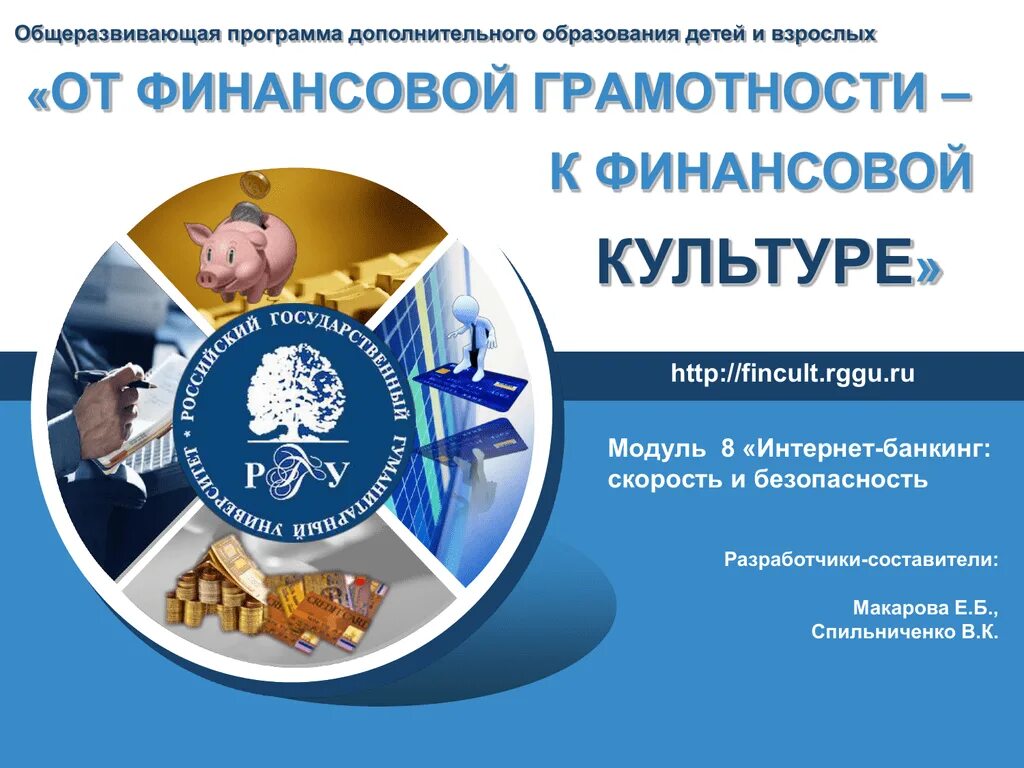 Общеразвивающая программа дополнительного образования детей и взрослых

«ОТ ФИНАНСОВОЙ ГРАМОТНОСТИ – К ФИНАНСОВОЙ КУЛЬТУРЕ»

РОССИЙСКИЙ ГОСУДАРСТВЕННЫЙ ГУМАНИТАРНЫЙ УНИВЕРСИТЕТ

РГГУ

http://fincult.rggu.ru

Модуль 8 «Интернет-банкинг: скорость и безопасность

Разработчики-составители:

Макарова Е.Б.,
Спильниченко В.К.